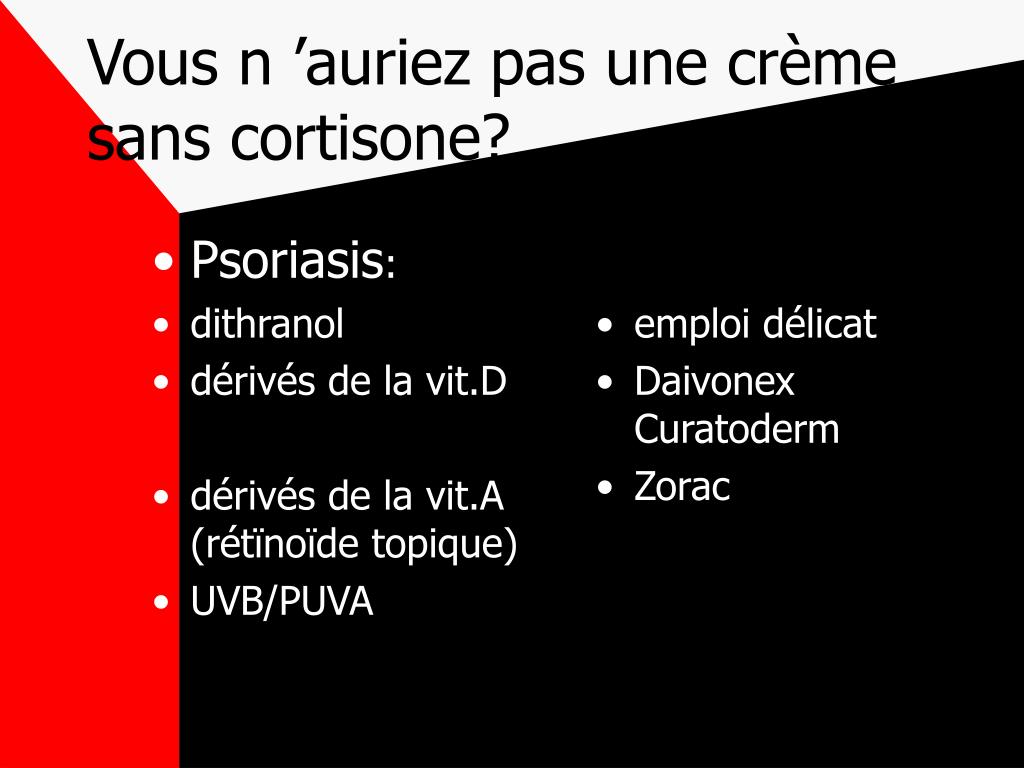 Vous n ’auriez pas une crème sans cortisone?

• Psoriasis:
• dithranol
• dérivés de la vit.D

• dérivés de la vit.A (rétïnoïde topique)
• UVB/PUVA

• emploi délicat
• Daivonex Curatoderm
• Zorac